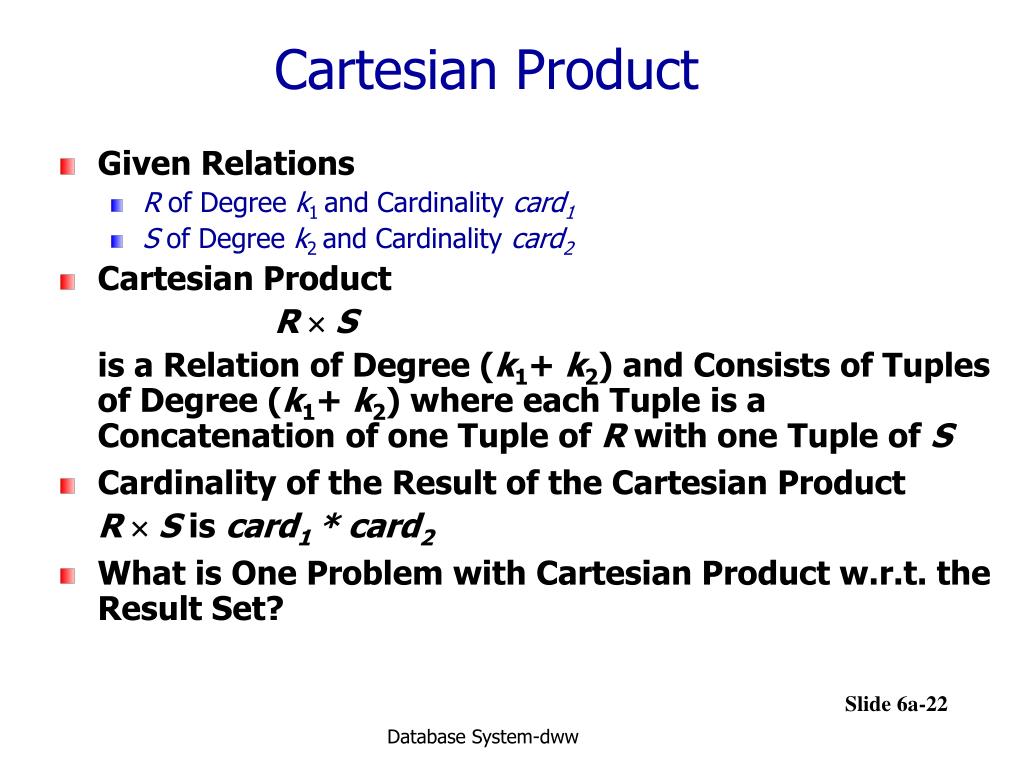 Cartesian Product

Given Relations

$R$ of Degree $k_1$ and Cardinality $card_1$

$S$ of Degree $k_2$ and Cardinality $card_2$

Cartesian Product

$R \times S$

is a Relation of Degree ($k_1 + k_2$) and Consists of Tuples of Degree ($k_1 + k_2$) where each Tuple is a Concatenation of one Tuple of $R$ with one Tuple of $S$

Cardinality of the Result of the Cartesian Product $R \times S$ is $card_1 * card_2$

What is One Problem with Cartesian Product w.r.t. the Result Set?

Slide 6a-22

Database System-dww